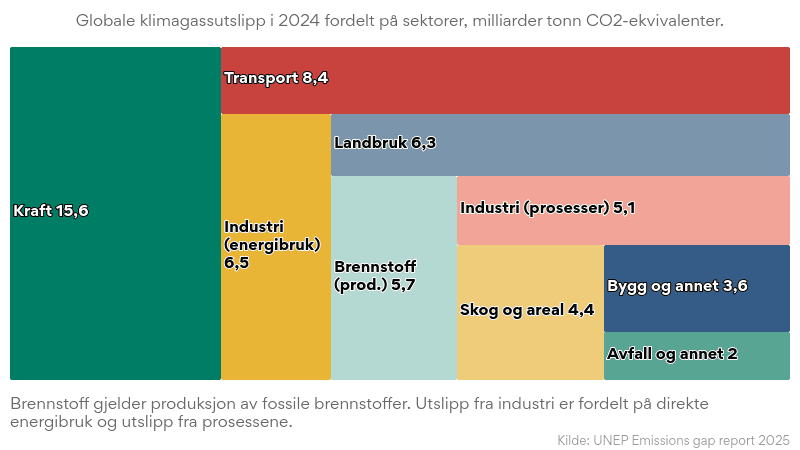 Globale klimagassutslipp i 2024 fordelt på sektorer, milliarder tonn CO2-ekvivalenter.

Kraft 15,6

Transport 8,4

Industri (energibruk) 6,5

Landbruk 6,3

Brennstoff (prod.) 5,7

Industri (prosesser) 5,1

Skog og areal 4,4

Bygg og annet 3,6

Avfall og annet 2

Brennstoff gjelder produksjon av fossile brennstoffer. Utslipp fra industri er fordelt på direkte energibruk og utslipp fra prosessene.

Kilde: UNEP Emissions gap report 2025